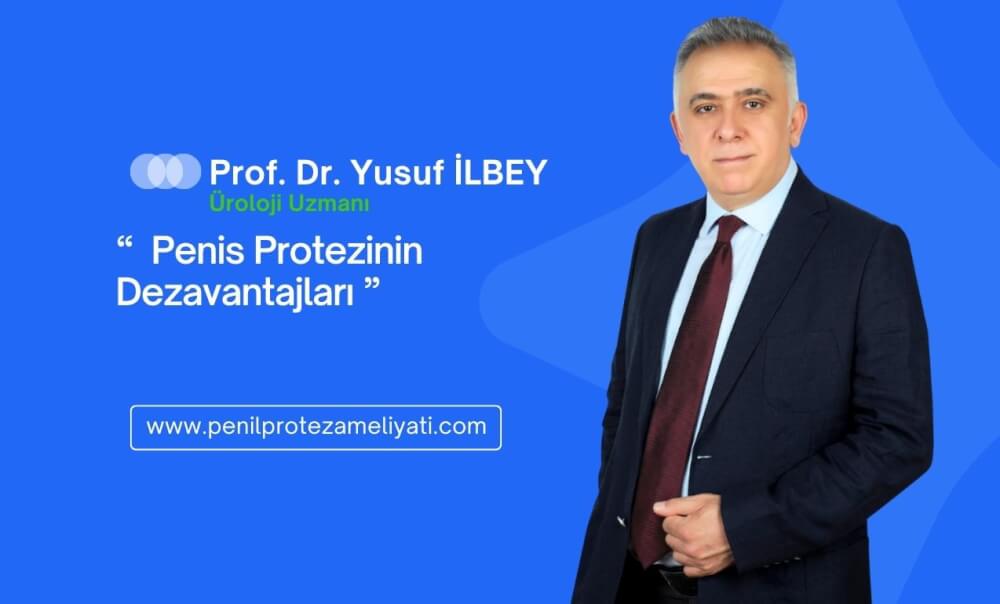 Prof. Dr. Yusuf İLBEY
Üroloji Uzmanı

“ Penis Protezinin Dezavantajları ”

www.penilprotezameliyati.com